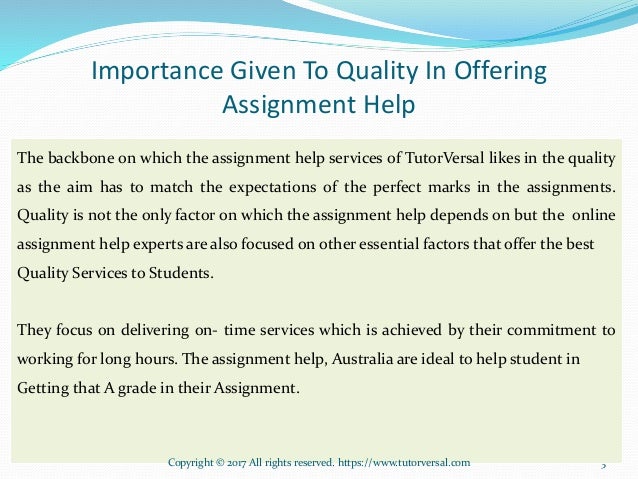 Importance Given To Quality In Offering Assignment Help

The backbone on which the assignment help services of TutorVersal likes in the quality as the aim has to match the expectations of the perfect marks in the assignments. Quality is not the only factor on which the assignment help depends on but the online assignment help experts are also focused on other essential factors that offer the best Quality Services to Students.

They focus on delivering on- time services which is achieved by their commitment to working for long hours. The assignment help, Australia are ideal to help student in Getting that A grade in their Assignment.

Copyright © 2017 All rights reserved. https://www.tutorversal.com

5